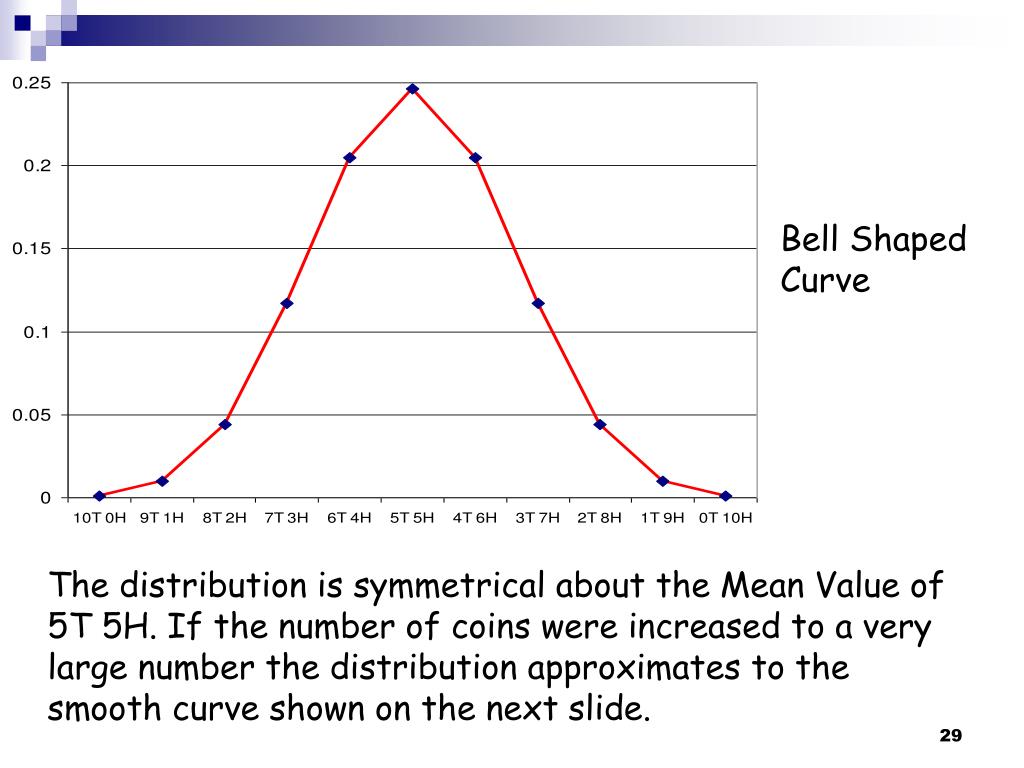 0.25
0.2
0.15
0.1
0.05
0

10T 0H 9T 1H 8T 2H 7T 3H 6T 4H 5T 5H 4T 6H 3T 7H 2T 8H 1T 9H 0T 10H

Bell Shaped Curve

The distribution is symmetrical about the Mean Value of 5T 5H. If the number of coins were increased to a very large number the distribution approximates to the smooth curve shown on the next slide.

29